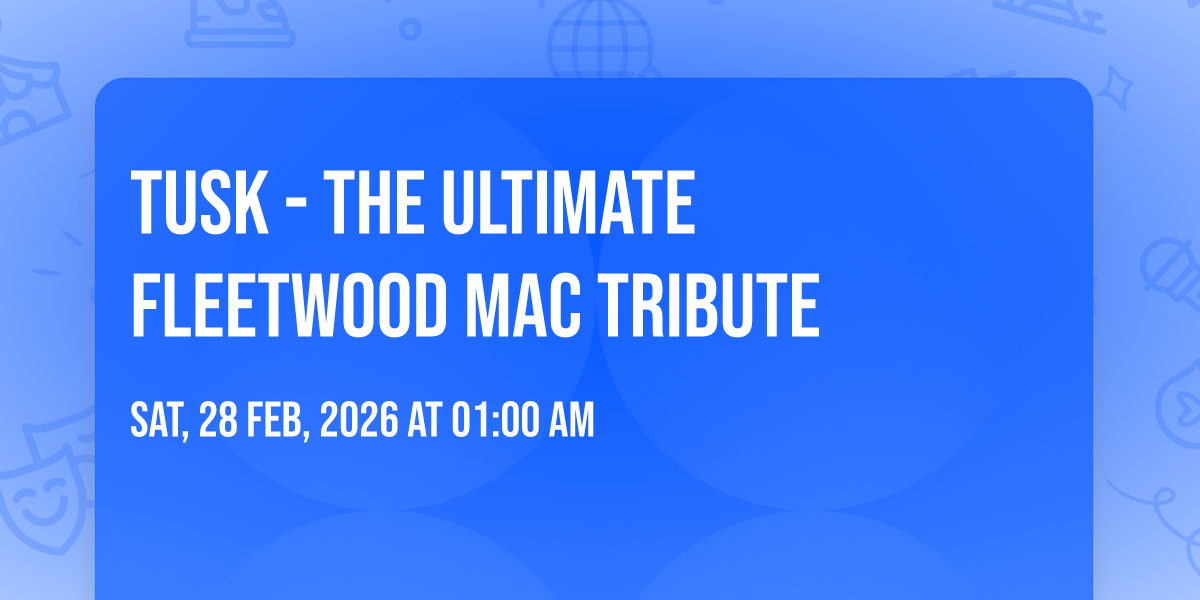 TUSK - THE ULTIMATE FLEETWOOD MAC TRIBUTE

SAT, 28 FEB, 2026 AT 01:00 AM